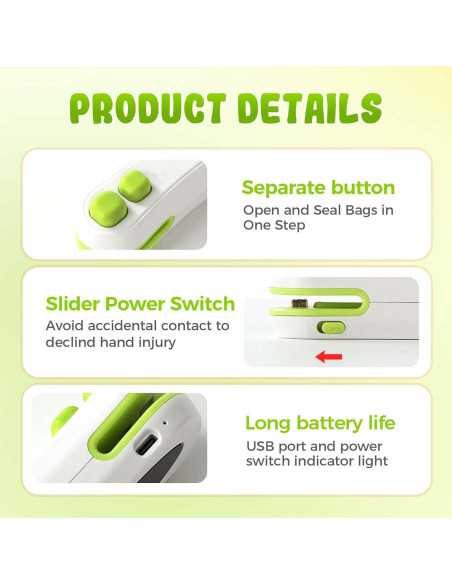 PRODUCT DETAILS

Separate button
Open and Seal Bags in One Step

Slider Power Switch
Avoid accidental contact to declind hand injury

Long battery life
USB port and power switch indicator light